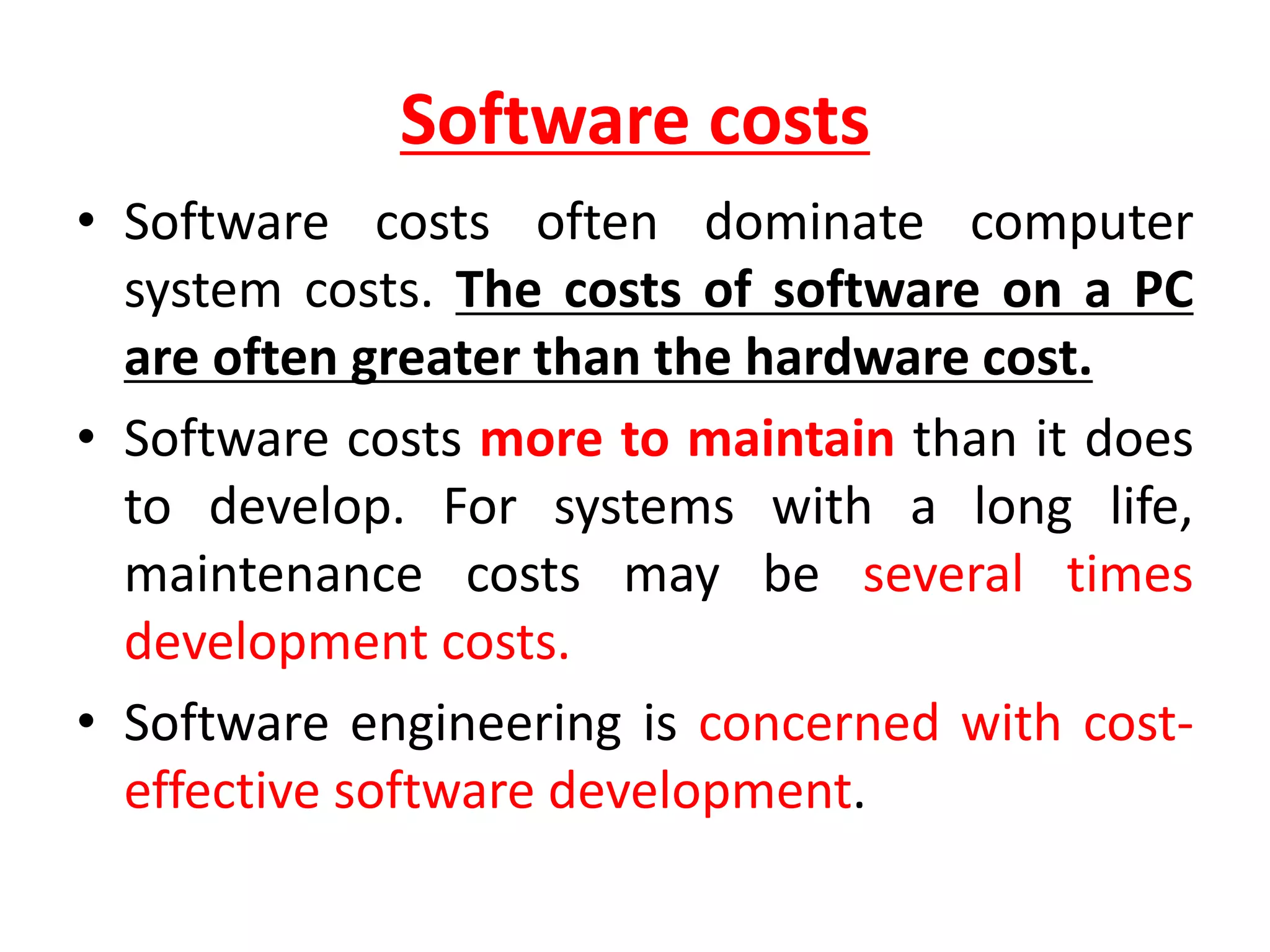 Software costs

• Software costs often dominate computer system costs. The costs of software on a PC are often greater than the hardware cost.

• Software costs more to maintain than it does to develop. For systems with a long life, maintenance costs may be several times development costs.

• Software engineering is concerned with cost-effective software development.